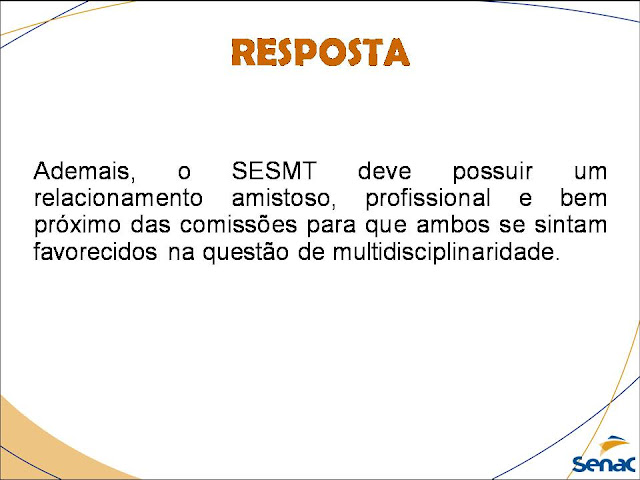 RESPOSTA

Ademais, o SESMT deve possuir um relacionamento amistoso, profissional e bem próximo das comissões para que ambos se sintam favorecidos na questão de multidisciplinaridade.

Senac